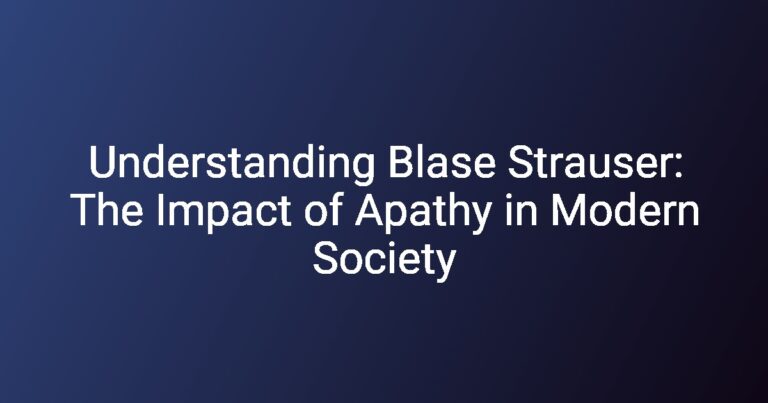 Understanding Blase Strauser: The Impact of Apathy in Modern Society